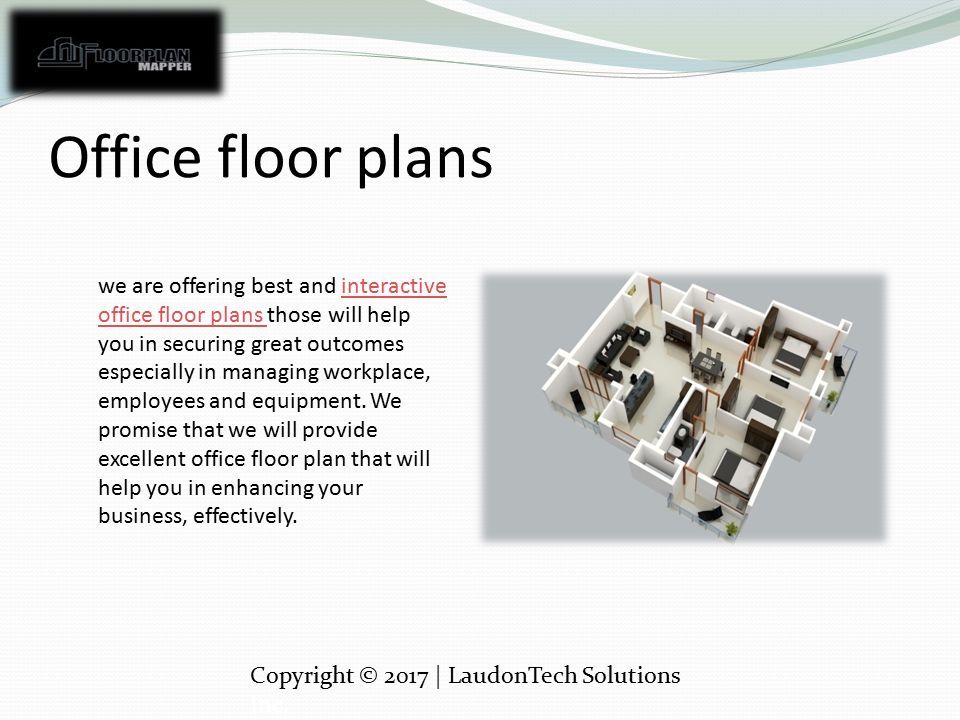 FLOORPLAN MAPPER

Office floor plans

we are offering best and interactive office floor plans those will help you in securing great outcomes especially in managing workplace, employees and equipment. We promise that we will provide excellent office floor plan that will help you in enhancing your business, effectively.

Copyright © 2017 | LaudonTech Solutions